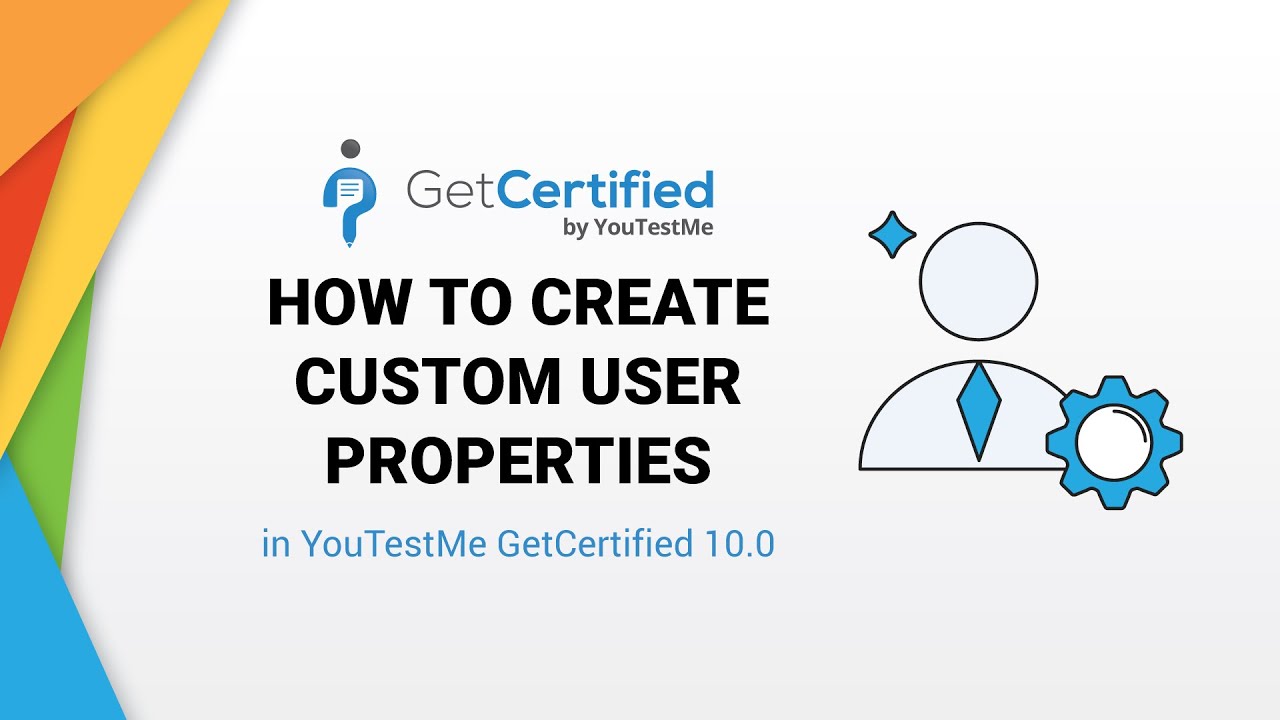 GetCertified
by YouTestMe

HOW TO CREATE CUSTOM USER PROPERTIES

in YouTestMe GetCertified 10.0